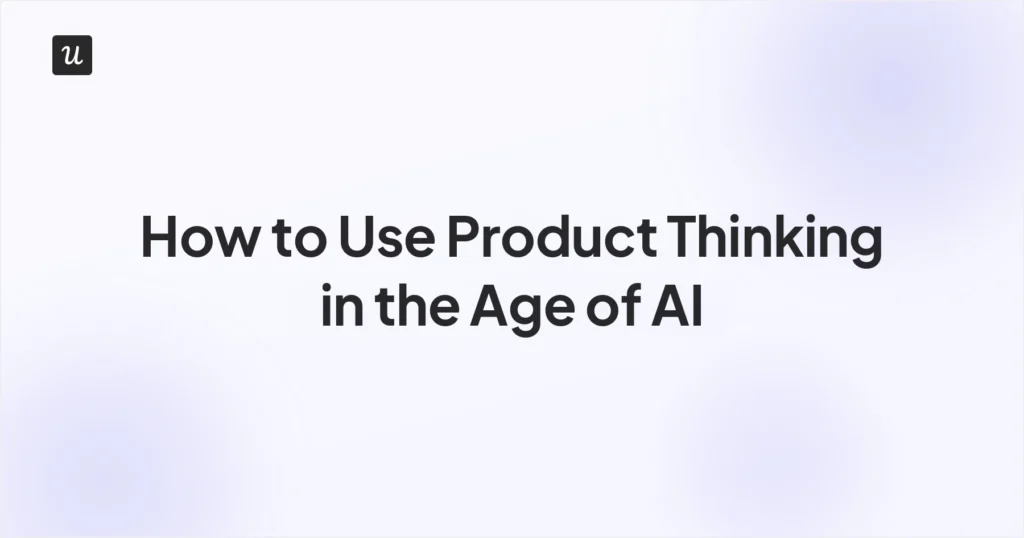 u

How to Use Product Thinking in the Age of AI